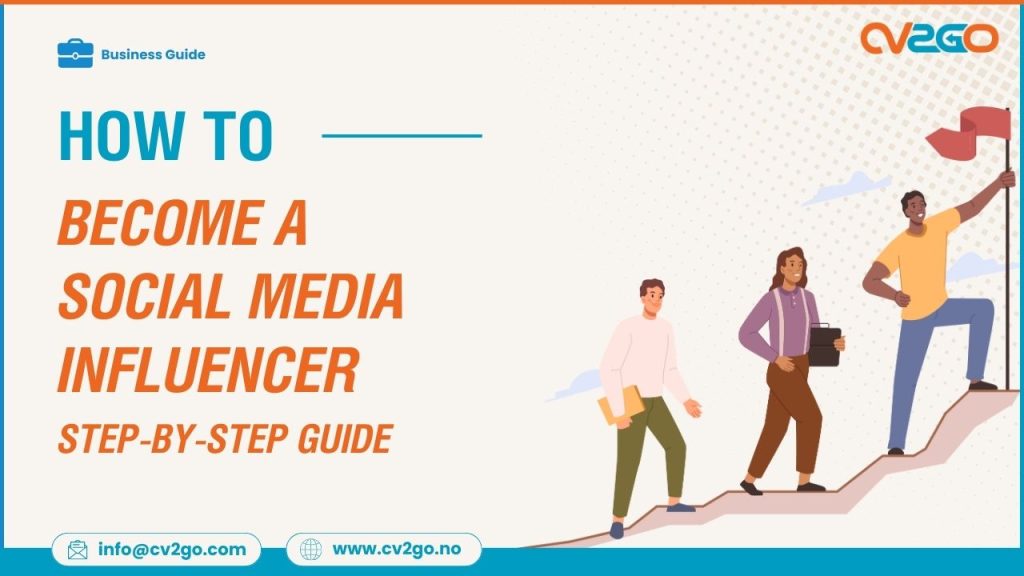 Business Guide

CV2GO

HOW TO

BECOME A SOCIAL MEDIA INFLUENCER

STEP-BY-STEP GUIDE

info@cv2go.com

www.cv2go.no